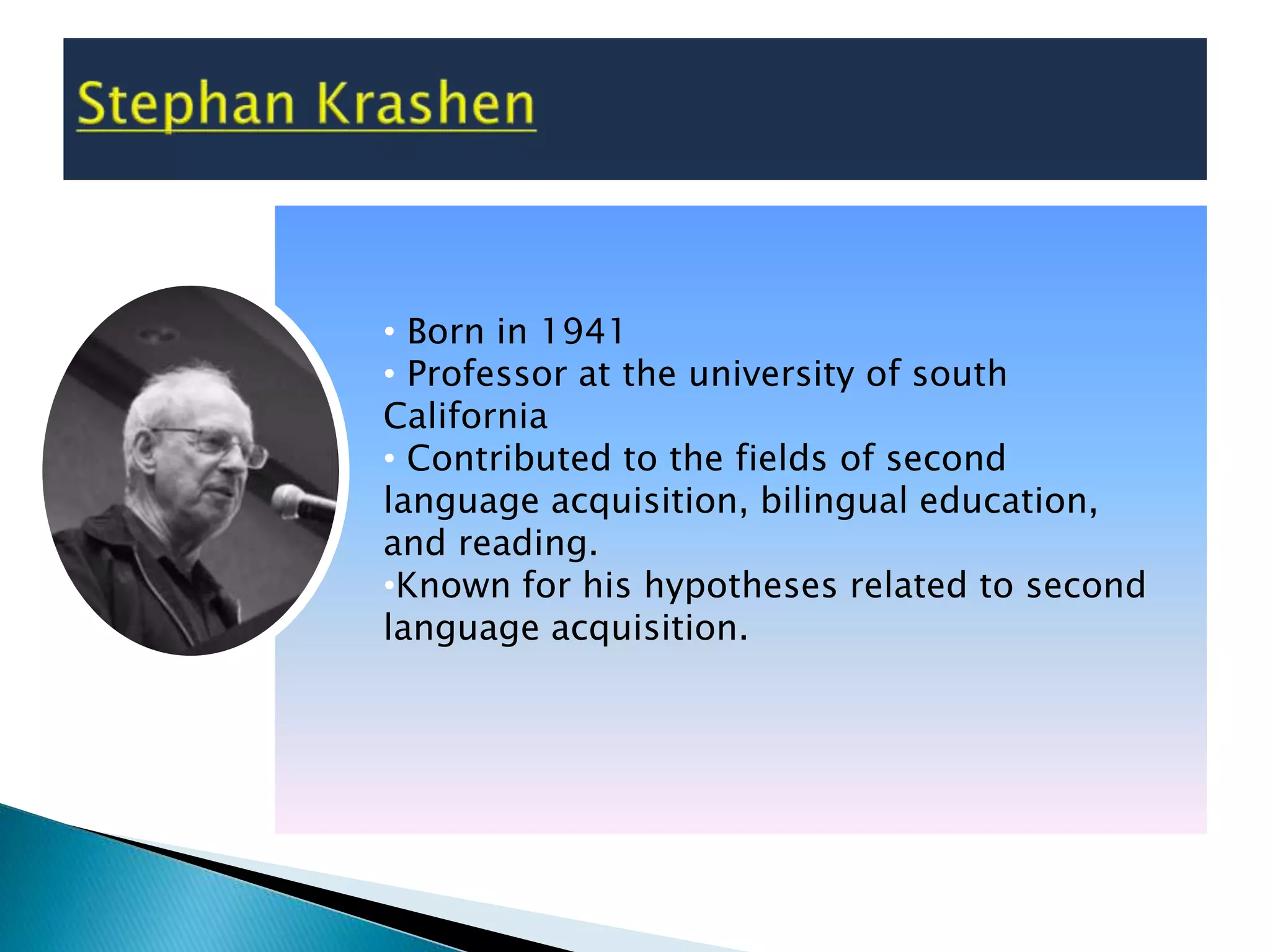 Stephan Krashen

• Born in 1941
• Professor at the university of south California
• Contributed to the fields of second language acquisition, bilingual education, and reading.
•Known for his hypotheses related to second language acquisition.